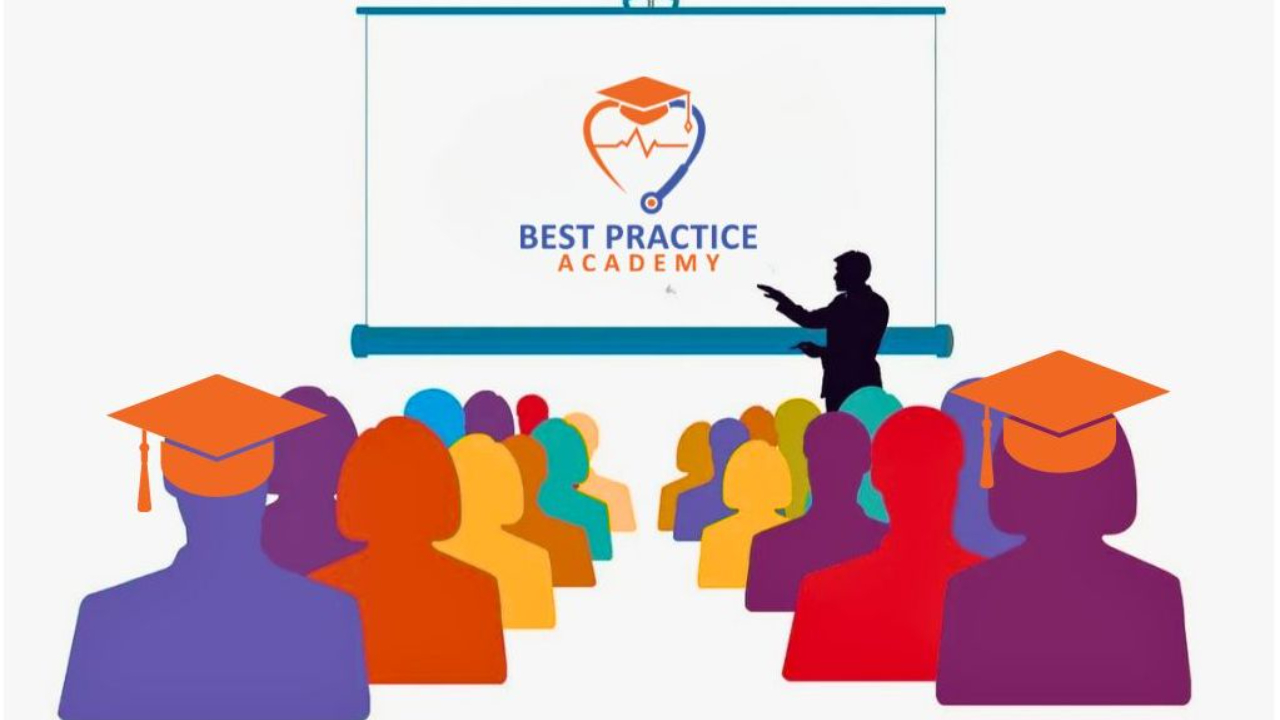 BEST PRACTICE
ACADEMY